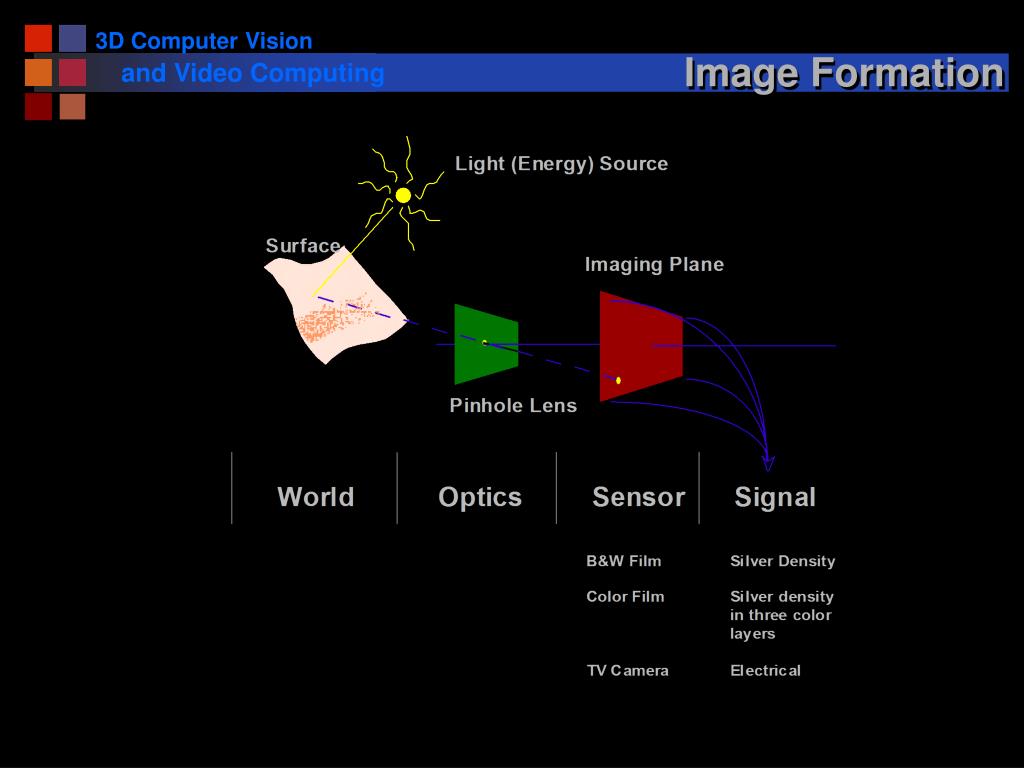 3D Computer Vision
and Video Computing

Image Formation

Light (Energy) Source

Surface

Imaging Plane

Pinhole Lens

| World | Optics | Sensor | Signal |
|---|---|---|---|
| | | B&W Film | Silver Density |
| | | Color Film | Silver density in three color layers |
| | | TV Camera | Electrical |